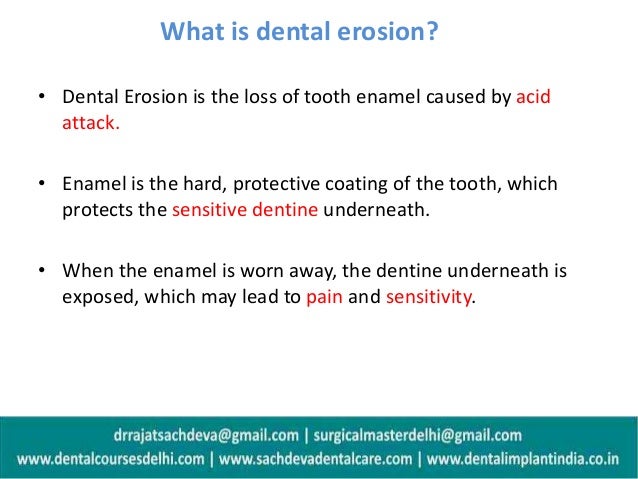 What is dental erosion?

• Dental Erosion is the loss of tooth enamel caused by acid attack.

• Enamel is the hard, protective coating of the tooth, which protects the sensitive dentine underneath.

• When the enamel is worn away, the dentine underneath is exposed, which may lead to pain and sensitivity.

drrajatsachdeva@gmail.com | surgicalmasterdelhi@gmail.com
www.dentalcoursesdelhi.com | www.sachdevadentalcare.com | www.dentalimplantindia.co.in